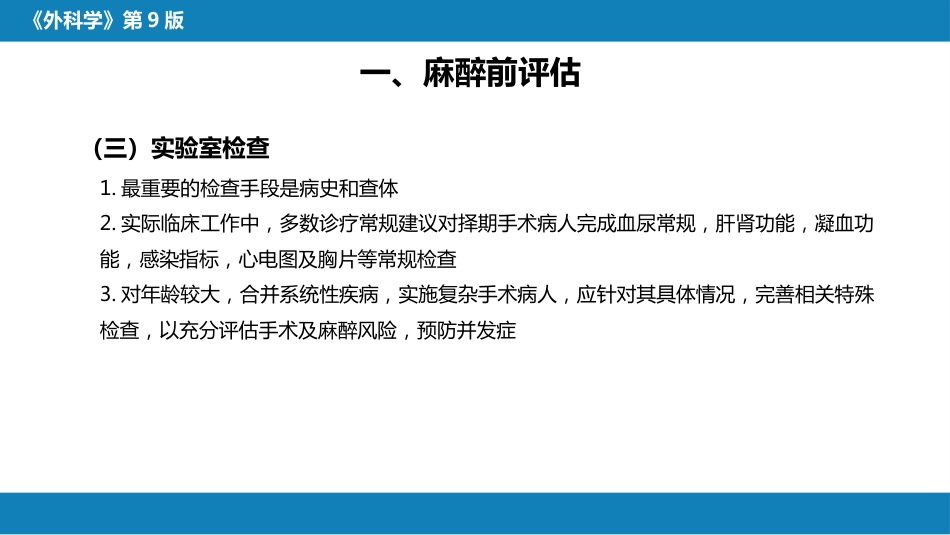 《外科学》第 9 版

一、麻醉前评估

（三）实验室检查

1. 最重要的检查手段是病史和查体

2. 实际临床工作中，多数诊疗常规建议对择期手术病人完成血尿常规，肝肾功能，凝血功能，感染指标，心电图及胸片等常规检查

3. 对年龄较大，合并系统性疾病，实施复杂手术病人，应针对其具体情况，完善相关特殊检查，以充分评估手术及麻醉风险，预防并发症